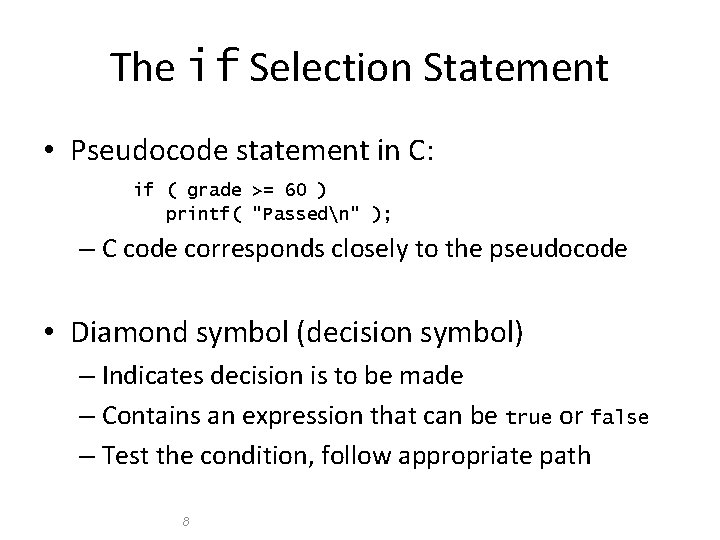 The if Selection Statement

• Pseudocode statement in C:

if ( grade >= 60 )
   printf( "Passed\n" );

– C code corresponds closely to the pseudocode

• Diamond symbol (decision symbol)
– Indicates decision is to be made
– Contains an expression that can be true or false
– Test the condition, follow appropriate path

8